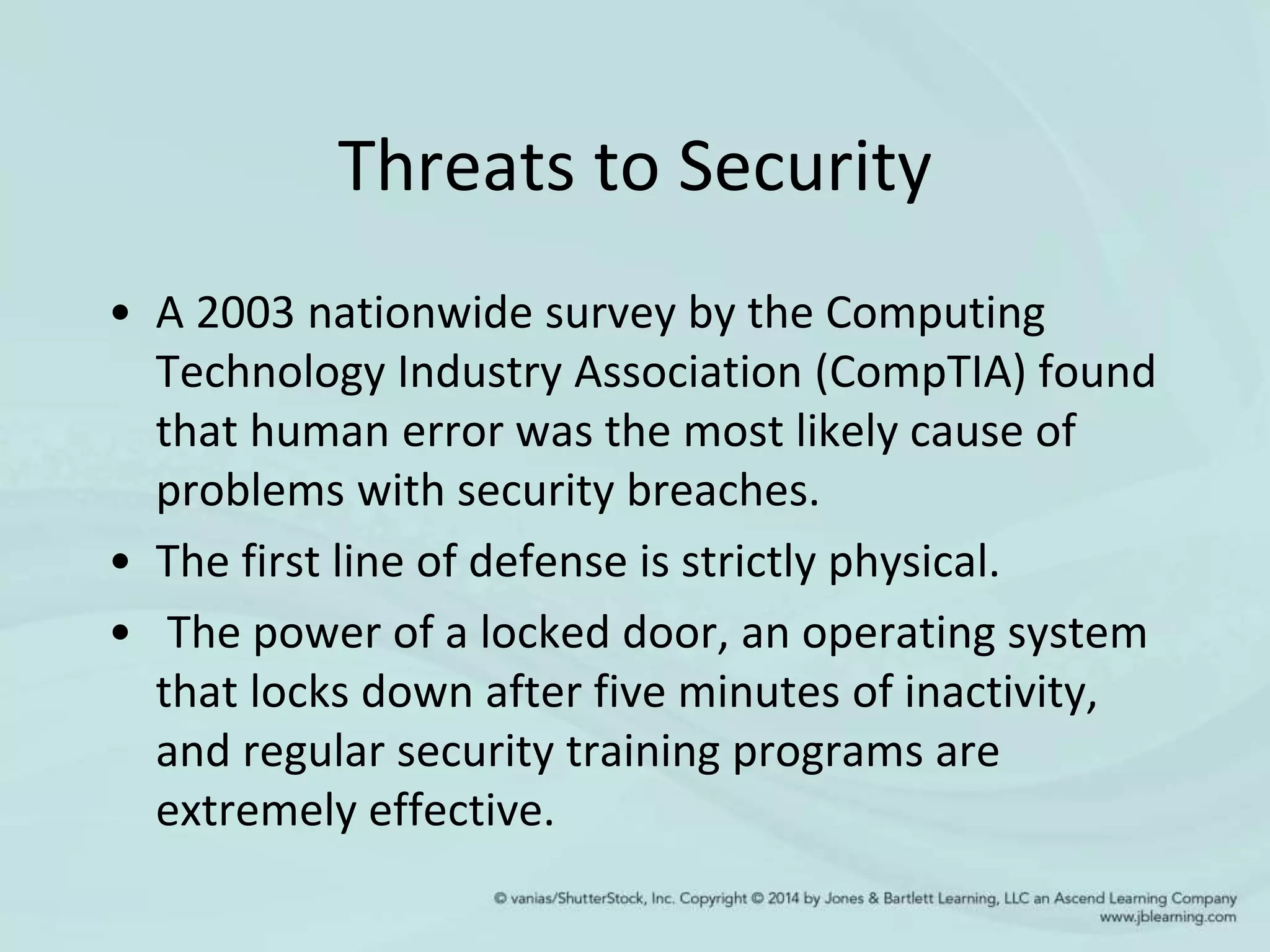 Threats to Security

• A 2003 nationwide survey by the Computing Technology Industry Association (CompTIA) found that human error was the most likely cause of problems with security breaches.

• The first line of defense is strictly physical.

• The power of a locked door, an operating system that locks down after five minutes of inactivity, and regular security training programs are extremely effective.

© vanias/ShutterStock, Inc. Copyright © 2014 by Jones & Bartlett Learning, LLC an Ascend Learning Company
www.jblearning.com